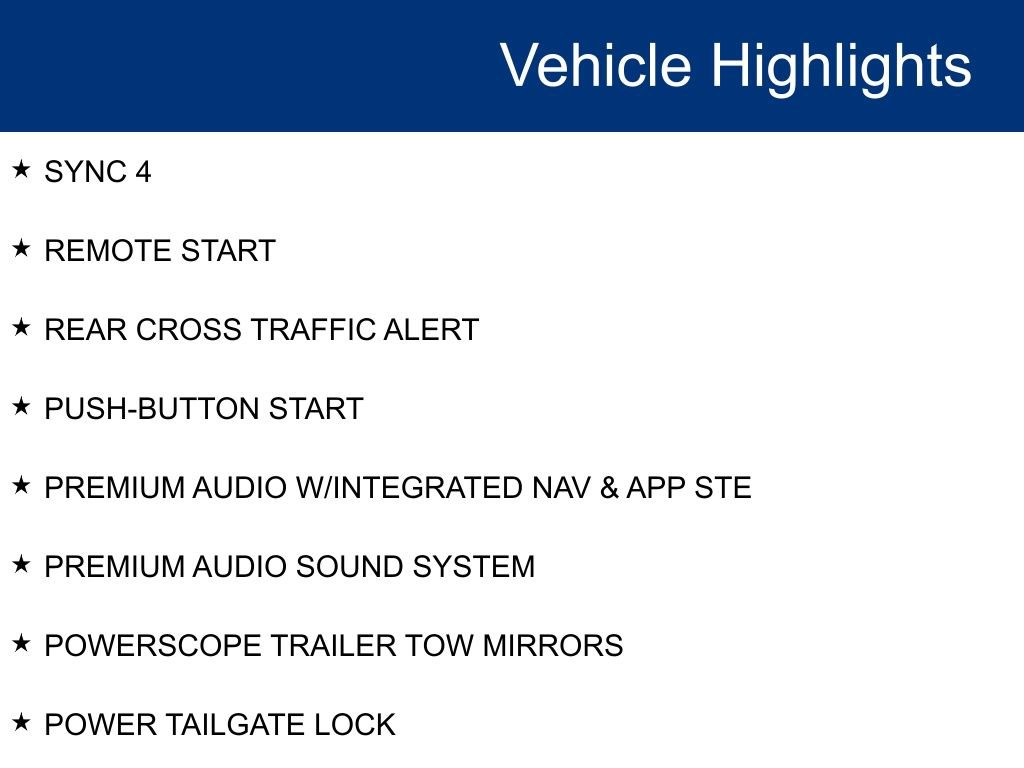 Vehicle Highlights

★ SYNC 4

★ REMOTE START

★ REAR CROSS TRAFFIC ALERT

★ PUSH-BUTTON START

★ PREMIUM AUDIO W/INTEGRATED NAV & APP STE

★ PREMIUM AUDIO SOUND SYSTEM

★ POWERSCOPE TRAILER TOW MIRRORS

★ POWER TAILGATE LOCK